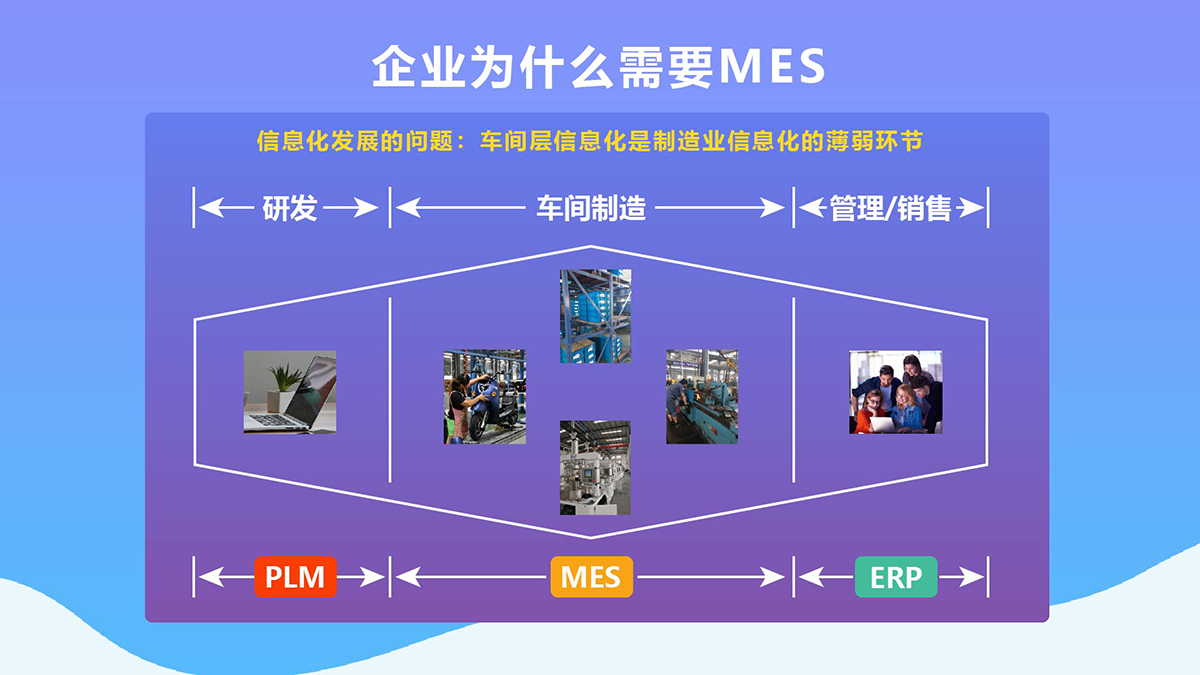 企业为什么需要MES

信息化发展的问题：车间层信息化是制造业信息化的薄弱环节

研发

车间制造

管理/销售

PLM

MES

ERP